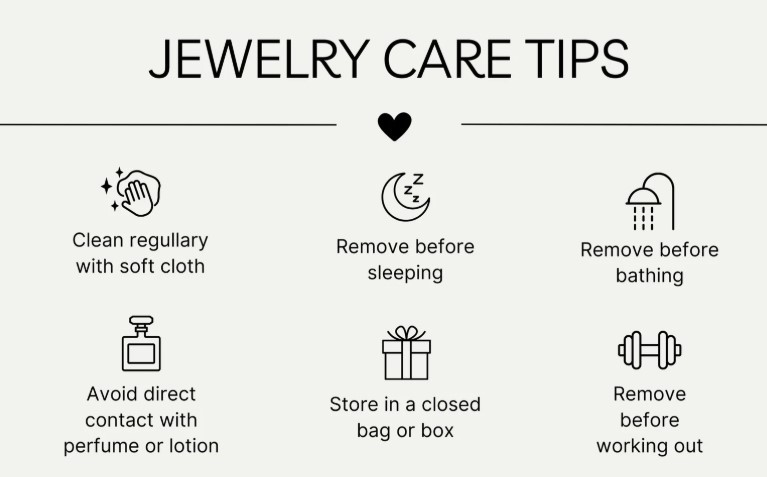 JEWELRY CARE TIPS

Clean regullary with soft cloth

Remove before sleeping

Remove before bathing

Avoid direct contact with perfume or lotion

Store in a closed bag or box

Remove before working out